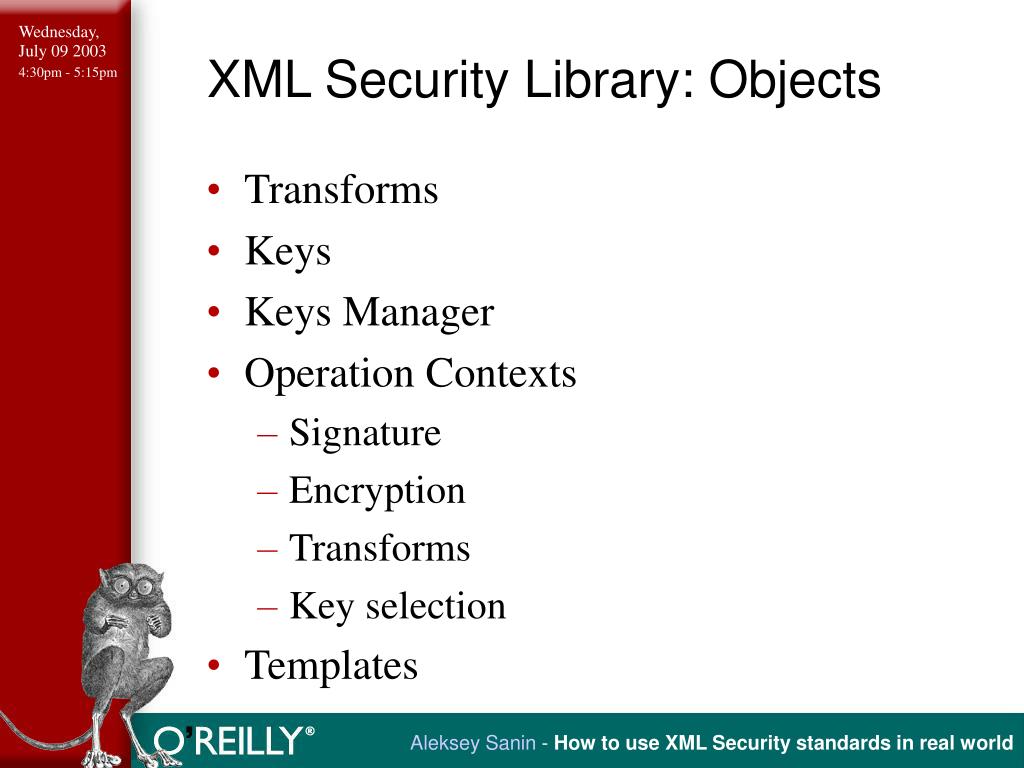 Wednesday, July 09 2003
4:30pm - 5:15pm

XML Security Library: Objects

• Transforms
• Keys
• Keys Manager
• Operation Contexts
– Signature
– Encryption
– Transforms
– Key selection
• Templates

O'REILLY®

Aleksey Sanin - How to use XML Security standards in real world